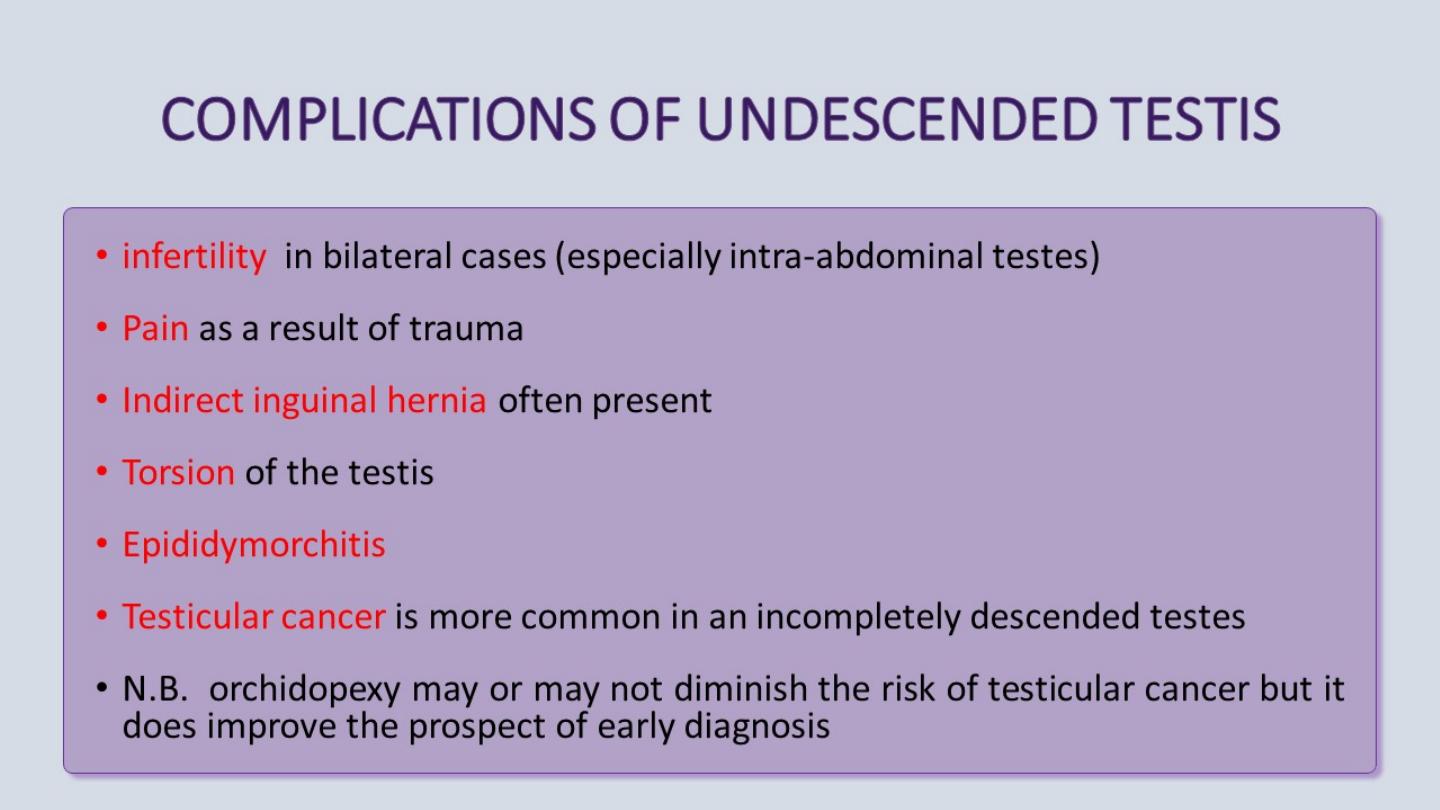 COMPLICATIONS OF UNDESCENDED TESTIS

• infertility in bilateral cases (especially intra-abdominal testes)

• Pain as a result of trauma

• Indirect inguinal hernia often present

• Torsion of the testis

• Epididymorchitis

• Testicular cancer is more common in an incompletely descended testes

• N.B. orchidopexy may or may not diminish the risk of testicular cancer but it does improve the prospect of early diagnosis